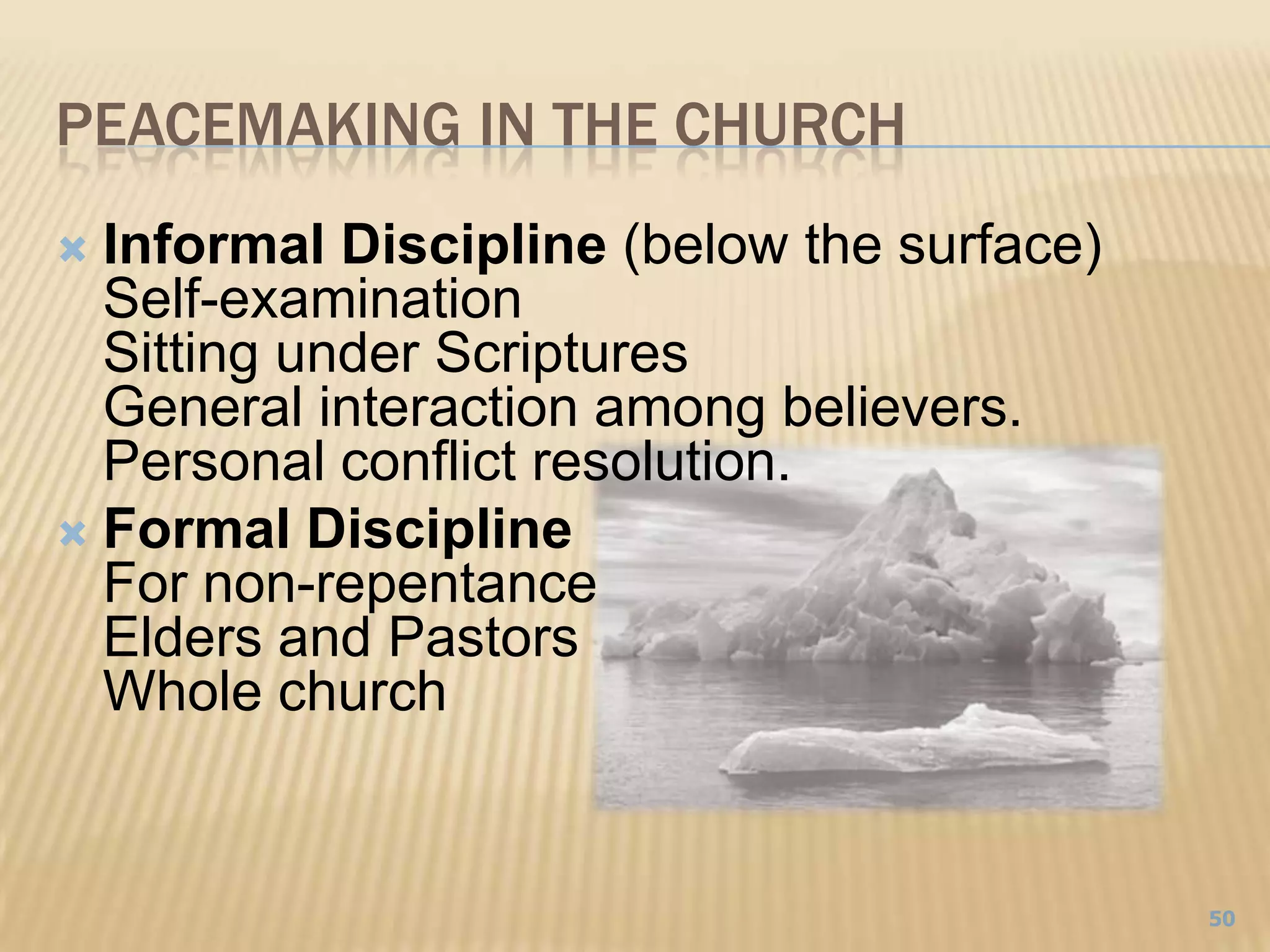 PEACEMAKING IN THE CHURCH

Informal Discipline (below the surface)
Self-examination
Sitting under Scriptures
General interaction among believers.
Personal conflict resolution.

Formal Discipline
For non-repentance
Elders and Pastors
Whole church

50